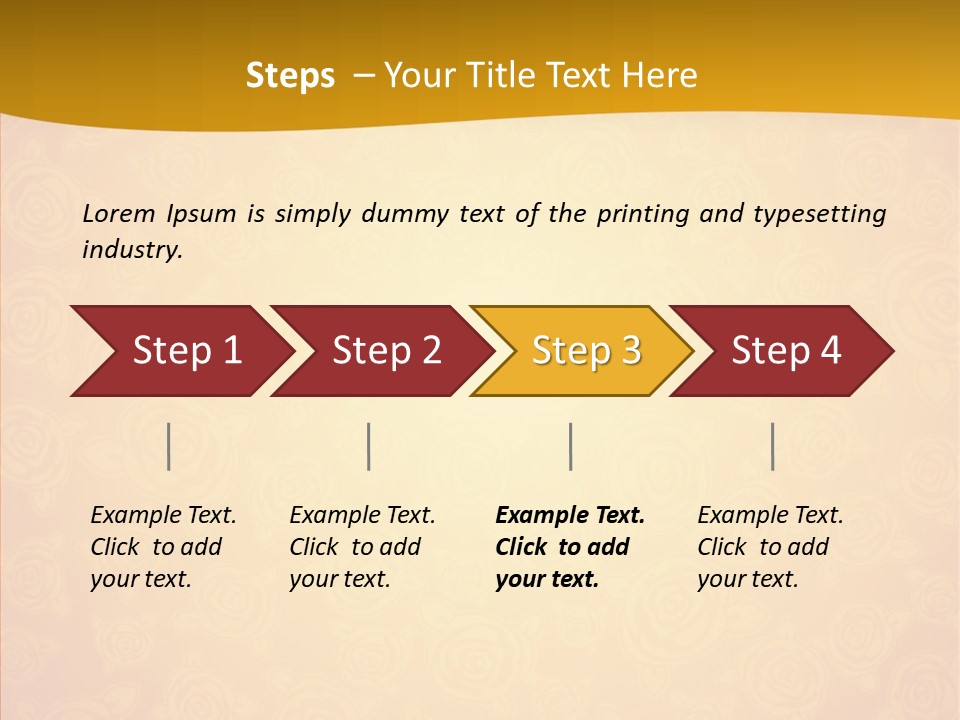 Steps – Your Title Text Here

Lorem Ipsum is simply dummy text of the printing and typesetting industry.

Step 1

Step 2

Step 3

Step 4

Example Text. Click to add your text.

Example Text. Click to add your text.

Example Text. Click to add your text.

Example Text. Click to add your text.